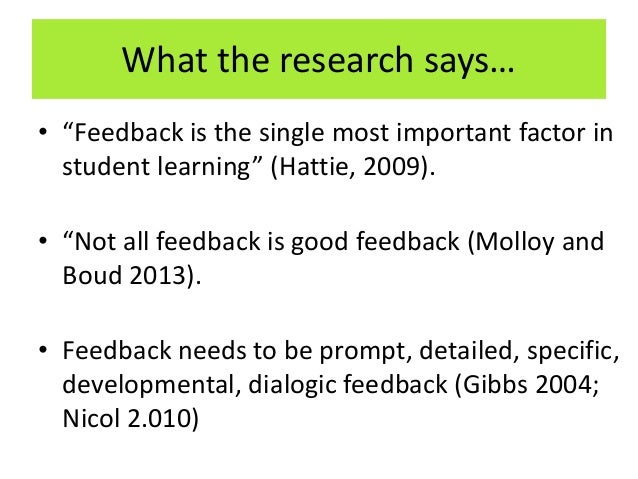 What the research says…

• “Feedback is the single most important factor in student learning” (Hattie, 2009).

• “Not all feedback is good feedback (Molloy and Boud 2013).

• Feedback needs to be prompt, detailed, specific, developmental, dialogic feedback (Gibbs 2004; Nicol 2.010)